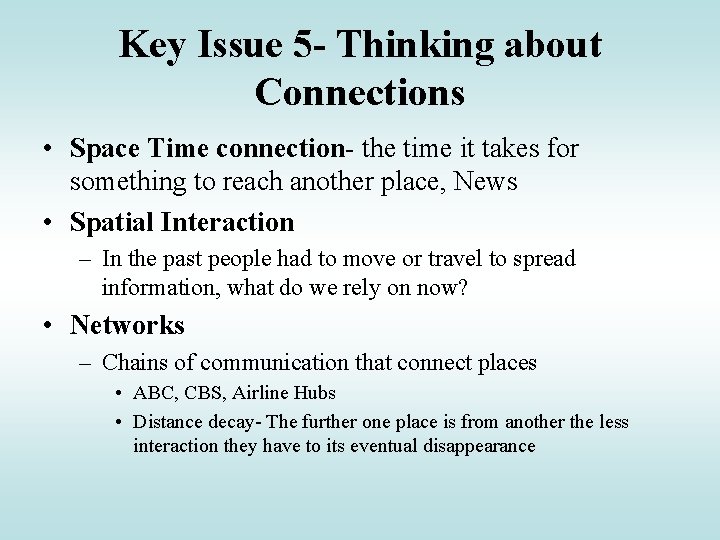 Key Issue 5- Thinking about Connections

• Space Time connection- the time it takes for something to reach another place, News

• Spatial Interaction

– In the past people had to move or travel to spread information, what do we rely on now?

• Networks

– Chains of communication that connect places

• ABC, CBS, Airline Hubs

• Distance decay- The further one place is from another the less interaction they have to its eventual disappearance